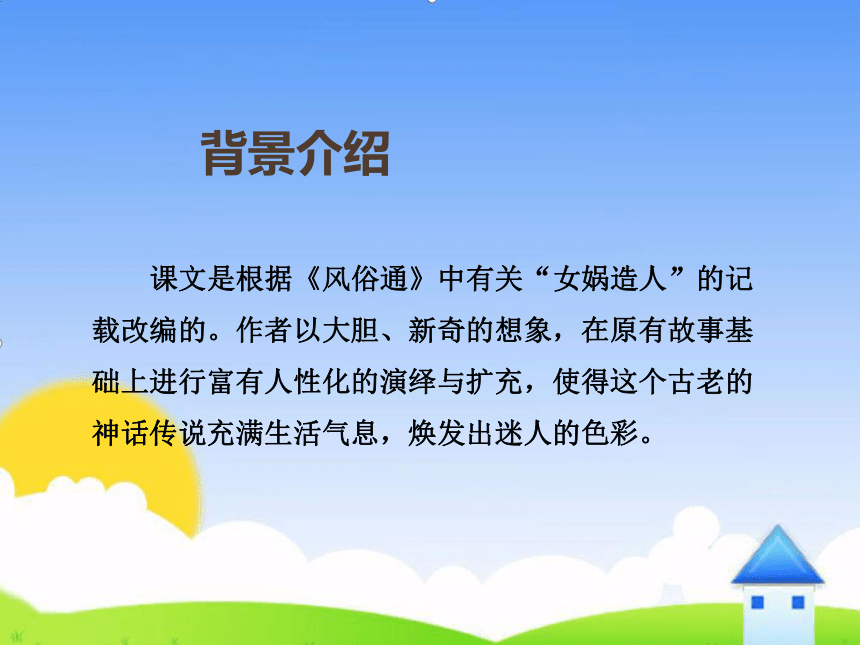 背景介绍

课文是根据《风俗通》中有关“女娲造人”的记载改编的。作者以大胆、新奇的想象，在原有故事基础上进行富有人性化的演绎与扩充，使得这个古老的神话传说充满生活气息，焕发出迷人的色彩。